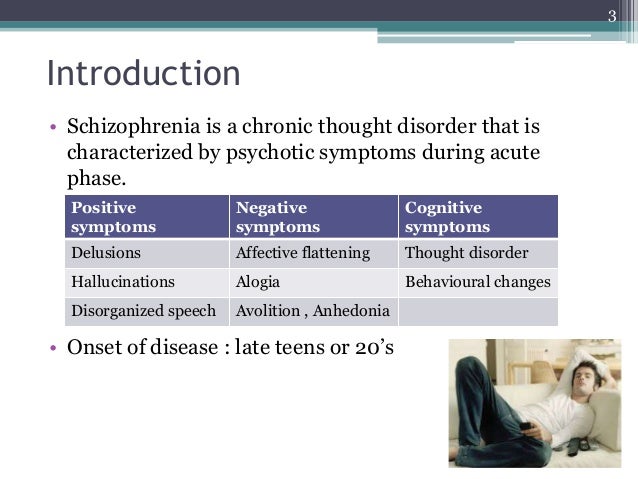 3

Introduction

• Schizophrenia is a chronic thought disorder that is characterized by psychotic symptoms during acute phase.

| Positive symptoms | Negative symptoms | Cognitive symptoms |
|---|---|---|
| Delusions | Affective flattening | Thought disorder |
| Hallucinations | Alogia | Behavioural changes |
| Disorganized speech | Avolition , Anhedonia | |

• Onset of disease : late teens or 20's